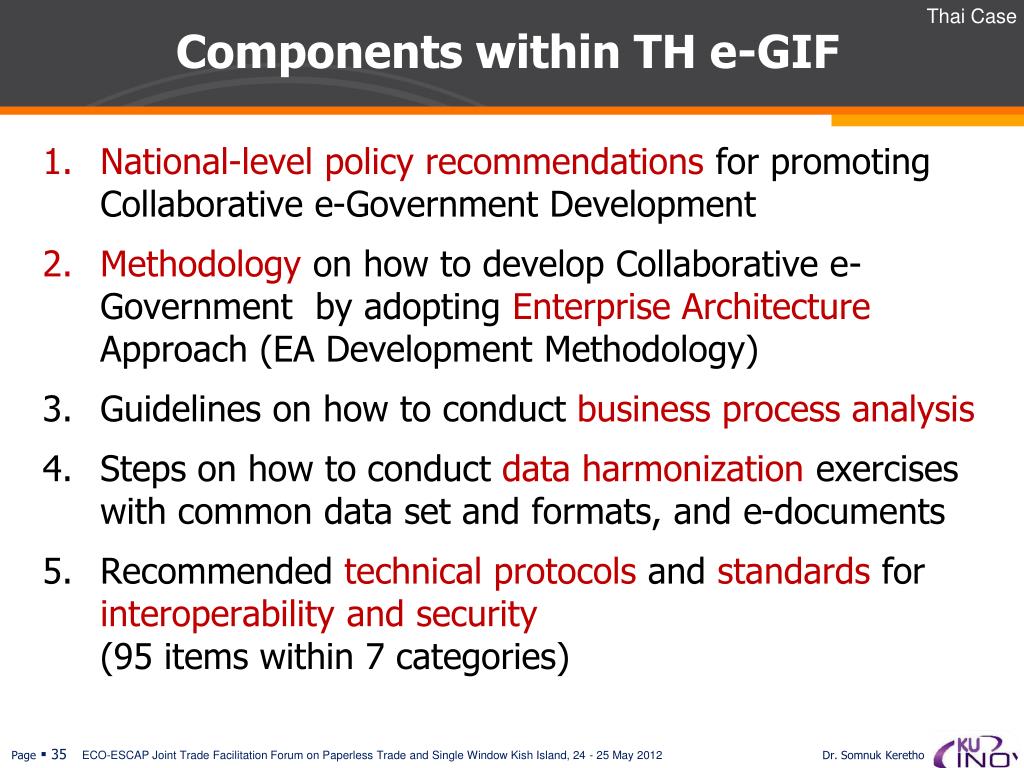 Thai Case

Components within TH e-GIF

1. National-level policy recommendations for promoting Collaborative e-Government Development
2. Methodology on how to develop Collaborative e-Government by adopting Enterprise Architecture Approach (EA Development Methodology)
3. Guidelines on how to conduct business process analysis
4. Steps on how to conduct data harmonization exercises with common data set and formats, and e-documents
5. Recommended technical protocols and standards for interoperability and security
(95 items within 7 categories)

Page ▪ 35 ECO-ESCAP Joint Trade Facilitation Forum on Paperless Trade and Single Window Kish Island, 24 - 25 May 2012 Dr. Somnuk Keretho KU INO